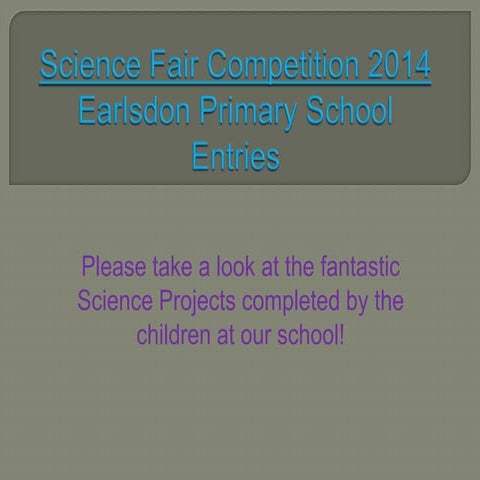 Science Fair Competition 2014
Earlsdon Primary School
Entries

Please take a look at the fantastic Science Projects completed by the children at our school!